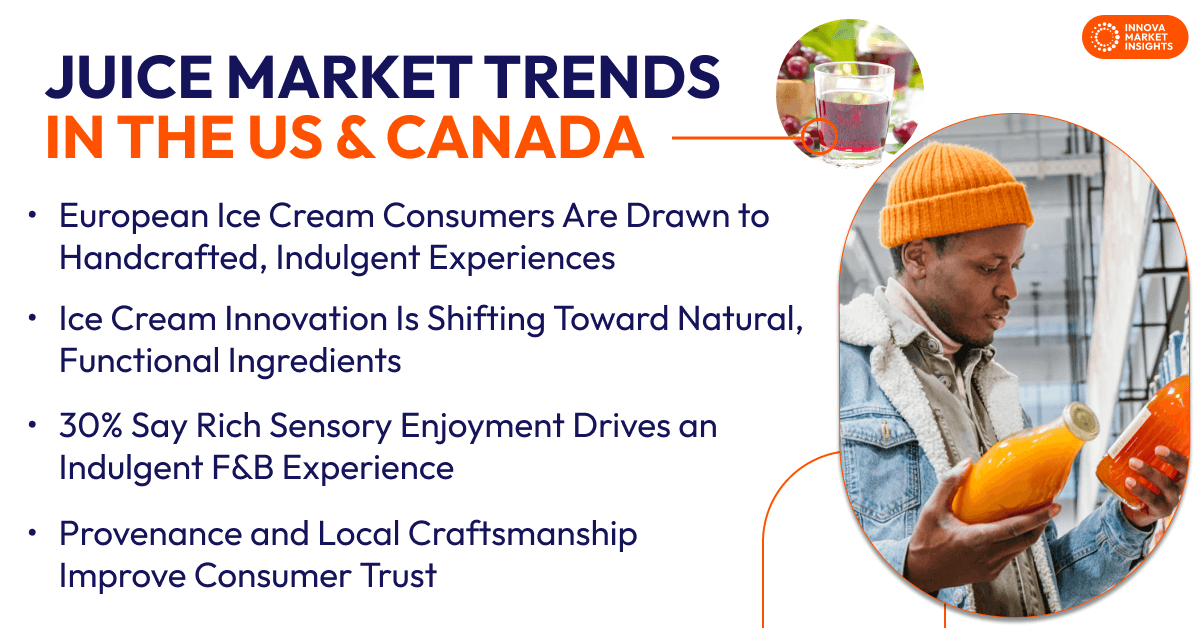 INNOVA MARKET INSIGHTS

JUICE MARKET TRENDS IN THE US & CANADA

• European Ice Cream Consumers Are Drawn to Handcrafted, Indulgent Experiences

• Ice Cream Innovation Is Shifting Toward Natural, Functional Ingredients

• 30% Say Rich Sensory Enjoyment Drives an Indulgent F&B Experience

• Provenance and Local Craftsmanship Improve Consumer Trust